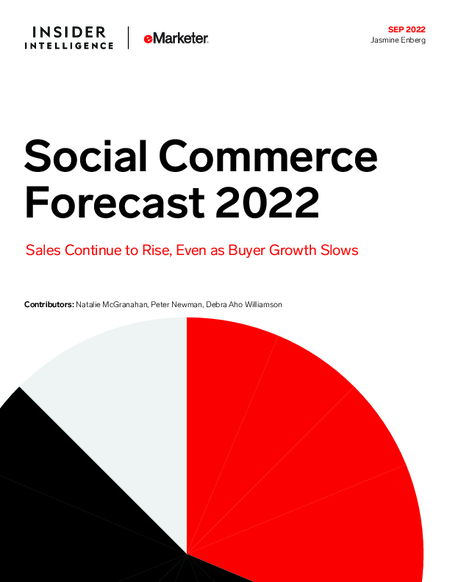 INSIDER INTELLIGENCE | eMarketer

SEP 2022
Jasmine Enberg

Social Commerce Forecast 2022

Sales Continue to Rise, Even as Buyer Growth Slows

Contributors: Natalie McGranahan, Peter Newman, Debra Aho Williamson